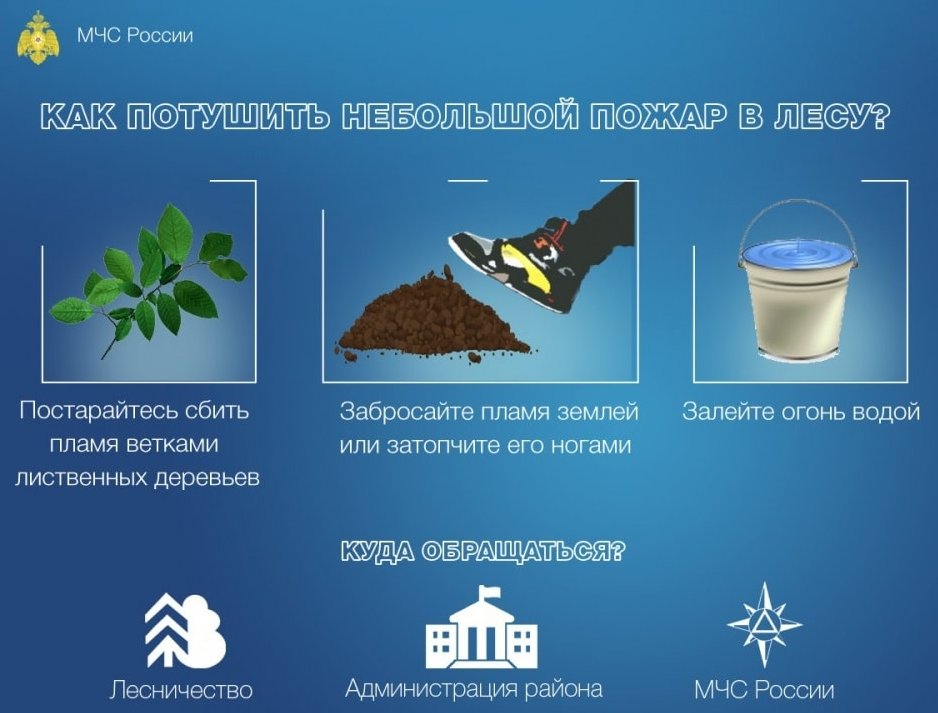 МЧС России

КАК ПОТУШИТЬ НЕБОЛЬШОЙ ПОЖАР В ЛЕСУ?

Постарайтесь сбить пламя ветками лиственных деревьев

Забросайте пламя землей или затопчите его ногами

Залейте огонь водой

КУДА ОБРАЩАТЬСЯ?

Лесничество

Администрация района

МЧС России